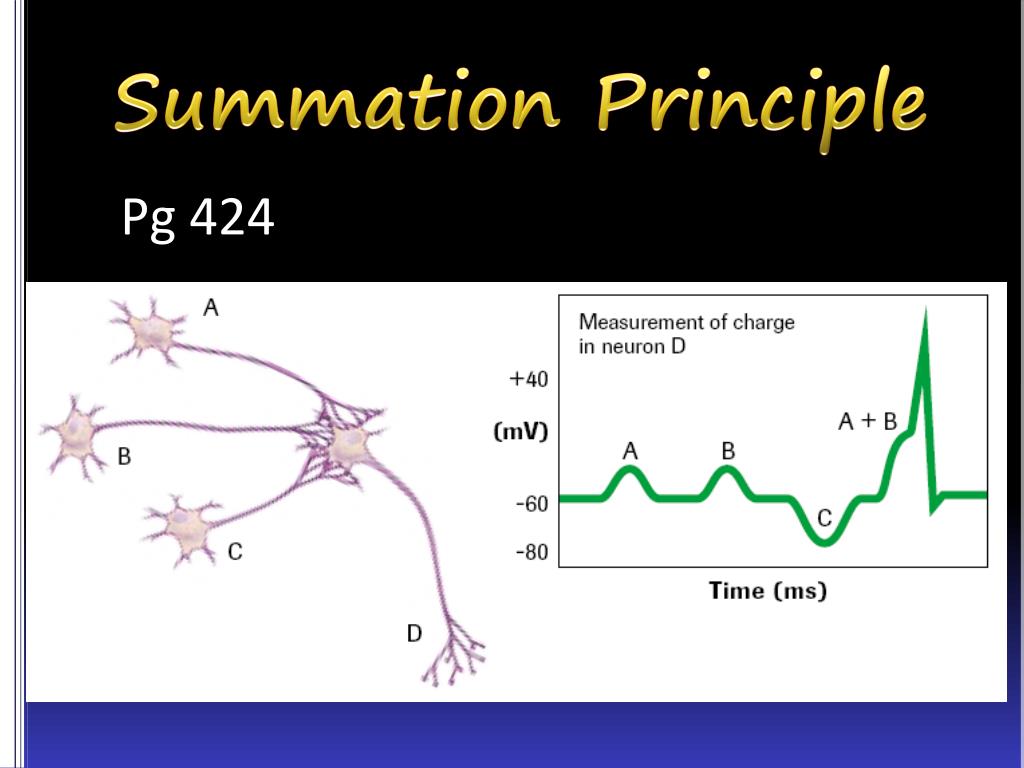 Summation Principle

Pg 424

A

B

C

D

Measurement of charge in neuron D

+40

(mV)

-60

-80

A

B

C

A + B

Time (ms)